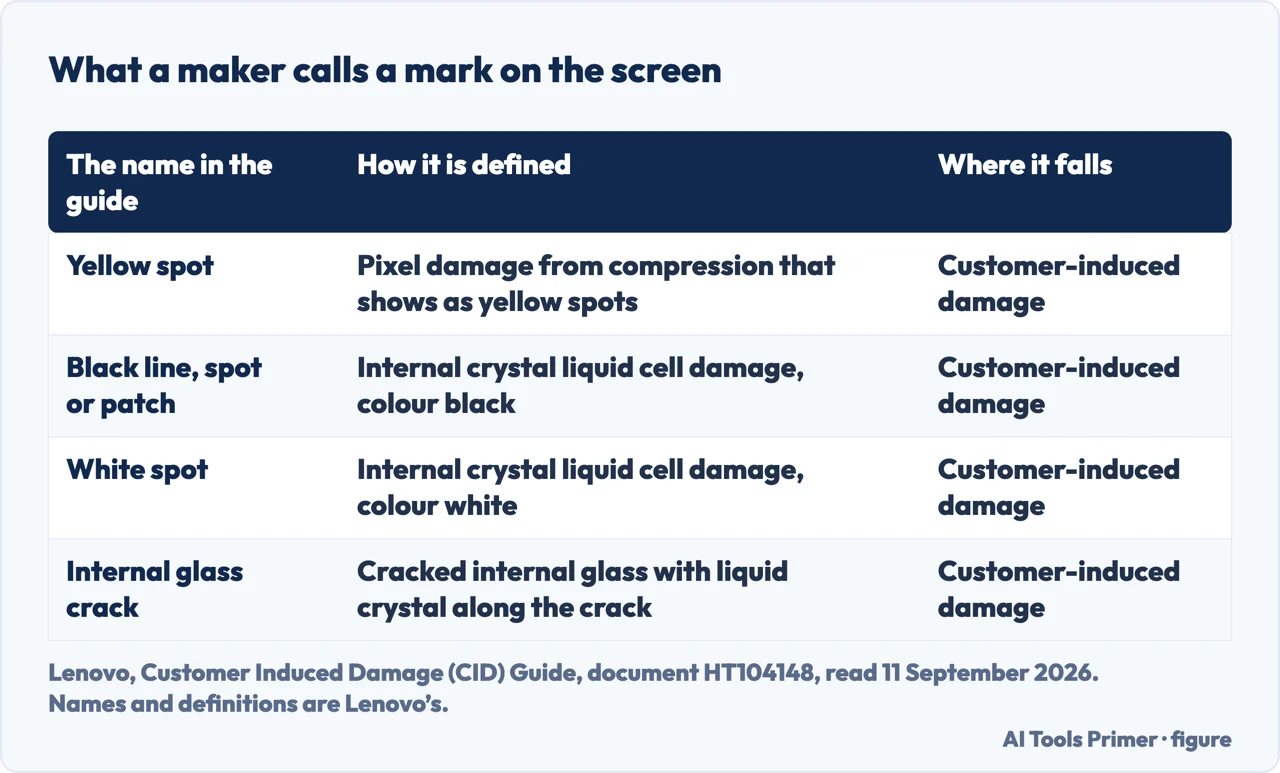 What a maker calls a mark on the screen

| The name in the guide | How it is defined | Where it falls |
|---|---|---|
| Yellow spot | Pixel damage from compression that shows as yellow spots | Customer-induced damage |
| Black line, spot or patch | Internal crystal liquid cell damage, colour black | Customer-induced damage |
| White spot | Internal crystal liquid cell damage, colour white | Customer-induced damage |
| Internal glass crack | Cracked internal glass with liquid crystal along the crack | Customer-induced damage |

Lenovo, Customer Induced Damage (CID) Guide, document HT104148, read 11 September 2026. Names and definitions are Lenovo's.

AI Tools Primer · figure